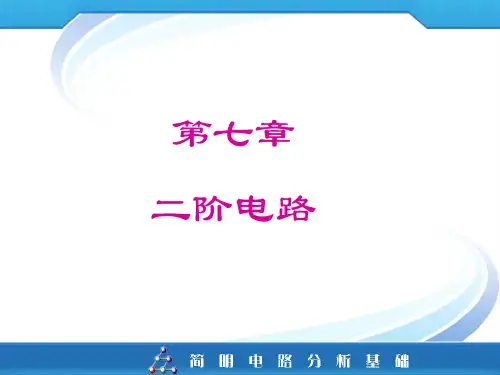 第七章

二阶电路

简明电路分析基础